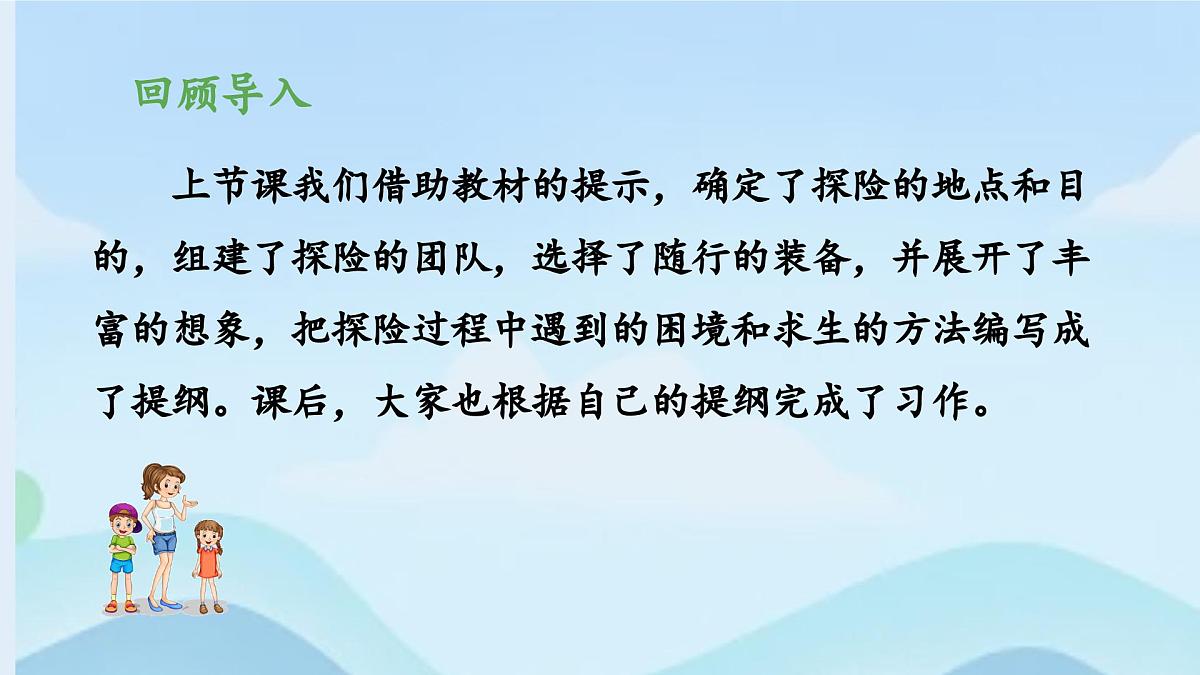 回顾导入

上节课我们借助教材的提示，确定了探险的地点和目的，组建了探险的团队，选择了随行的装备，并展开了丰富的想象，把探险过程中遇到的困境和求生的方法编写成了提纲。课后，大家也根据自己的提纲完成了习作。